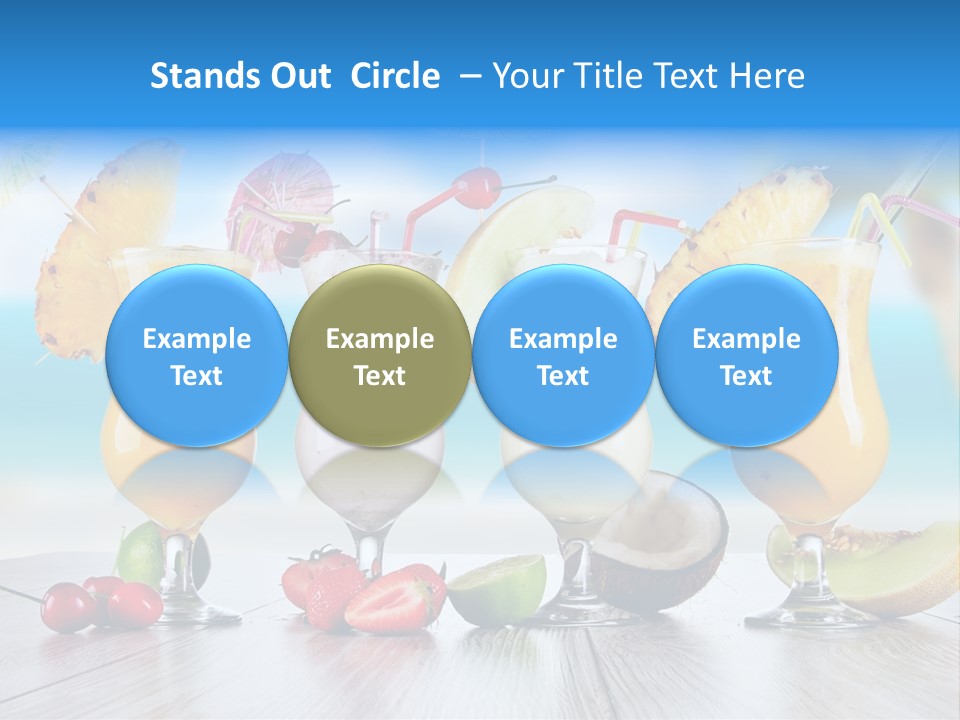 Stands Out Circle – Your Title Text Here

Example Text

Example Text

Example Text

Example Text